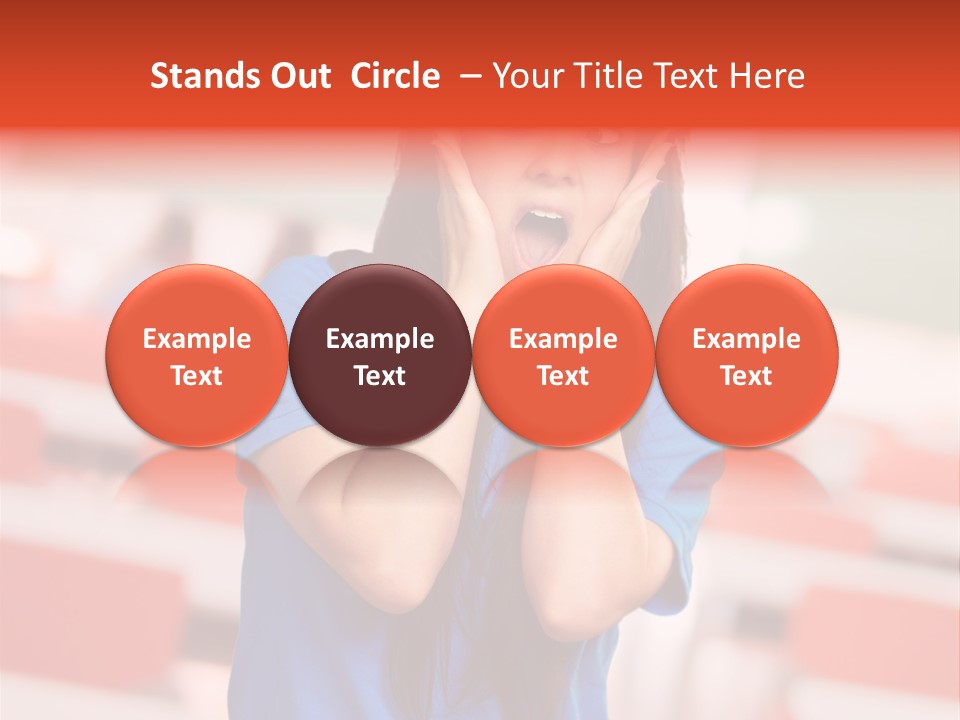 Stands Out  Circle  – Your Title Text Here

Example Text

Example Text

Example Text

Example Text